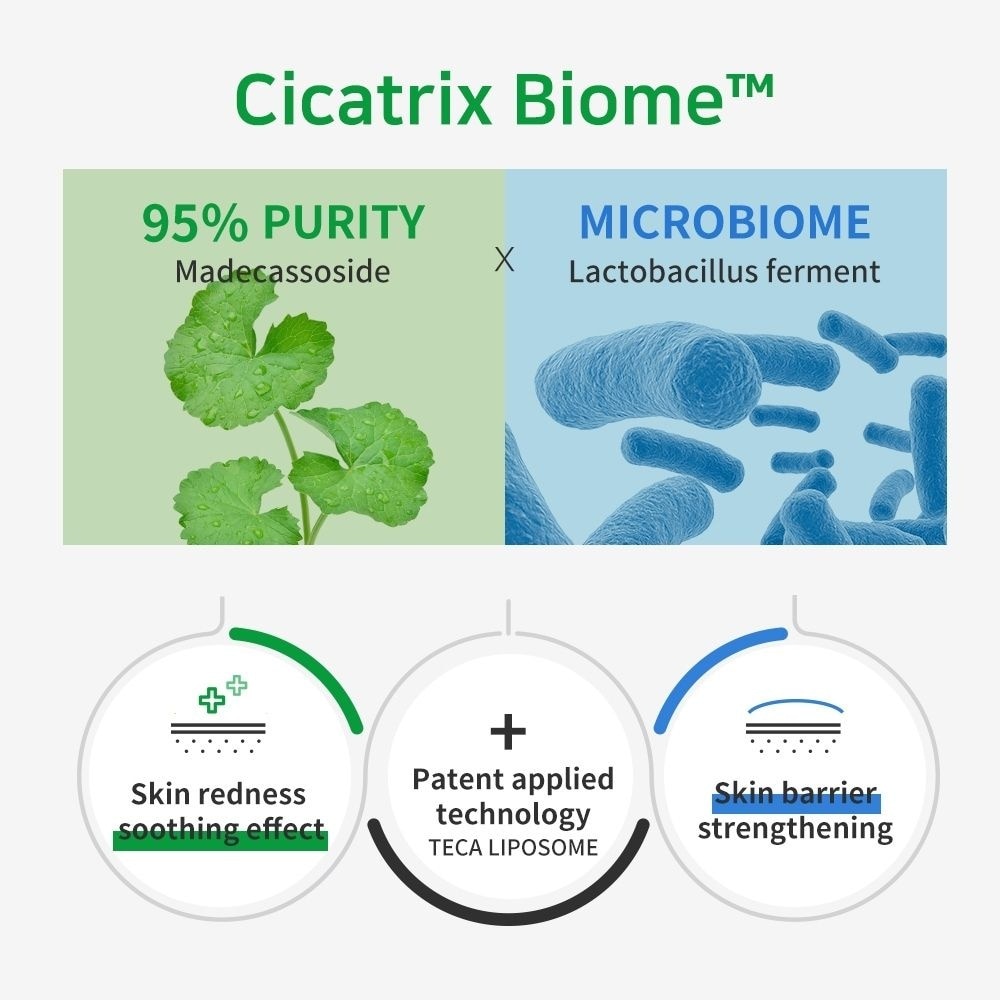 Cicatrix Biome™

95% PURITY
Madecassoside

X

MICROBIOME
Lactobacillus ferment

Skin redness soothing effect

+
Patent applied technology
TECA LIPOSOME

Skin barrier strengthening